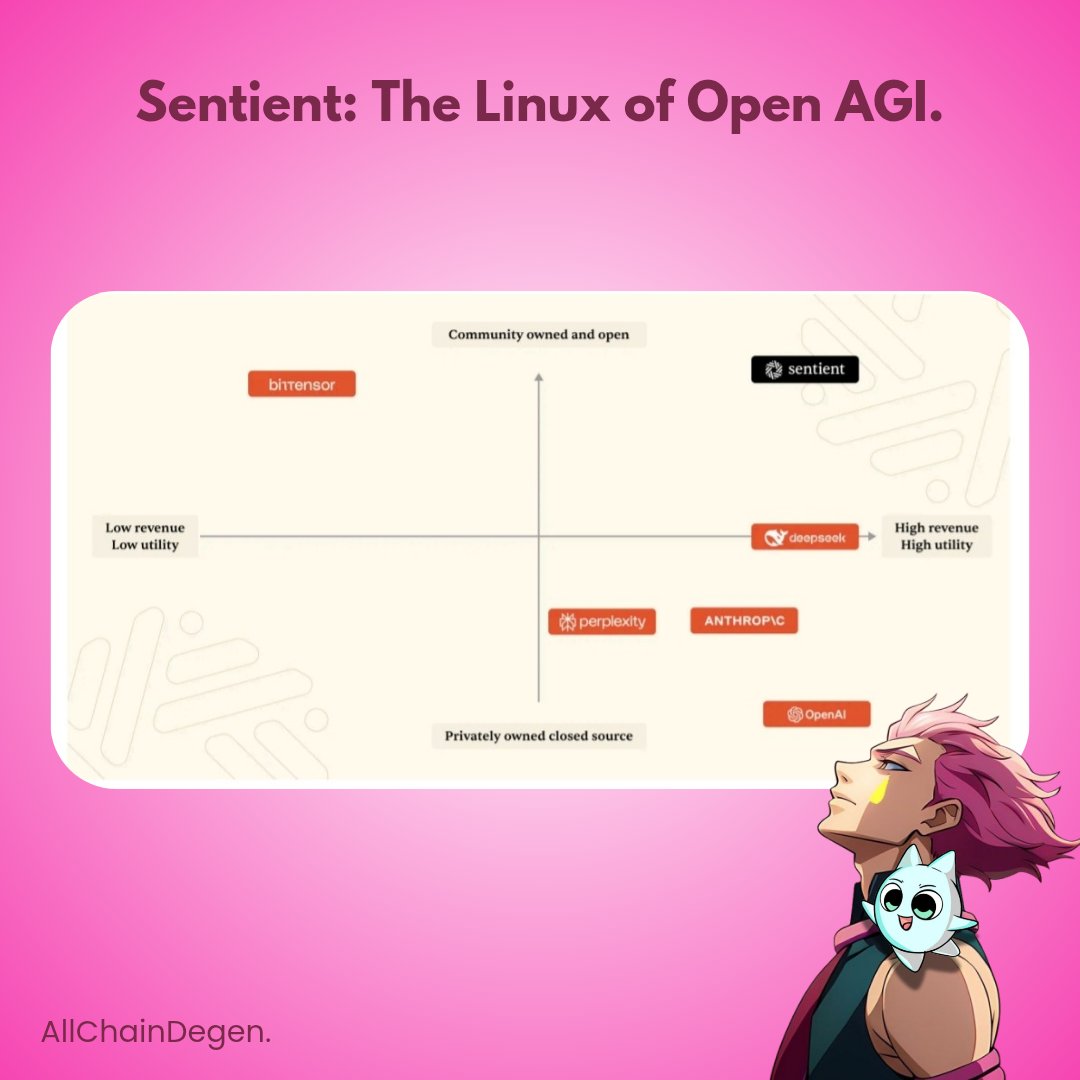 Sentient: The Linux of Open AGI.

Community owned and open

bittensor

sentient

Low revenue
Low utility

deepseek

High revenue
High utility

perplexity

ANTHROP\C

OpenAI

Privately owned closed source

AllChainDegen.